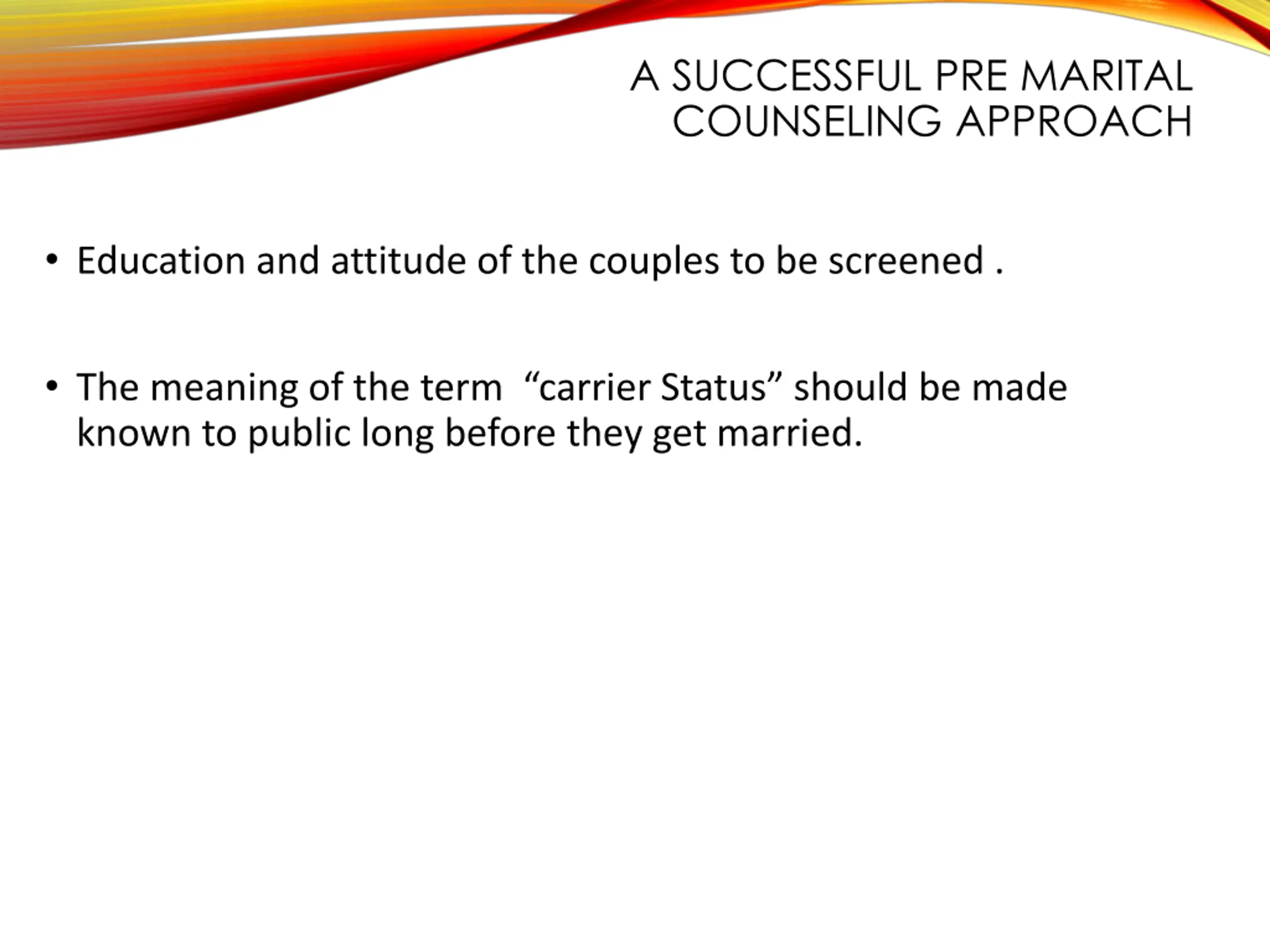 A SUCCESSFUL PRE MARITAL COUNSELING APPROACH

• Education and attitude of the couples to be screened .

• The meaning of the term “carrier Status” should be made known to public long before they get married.